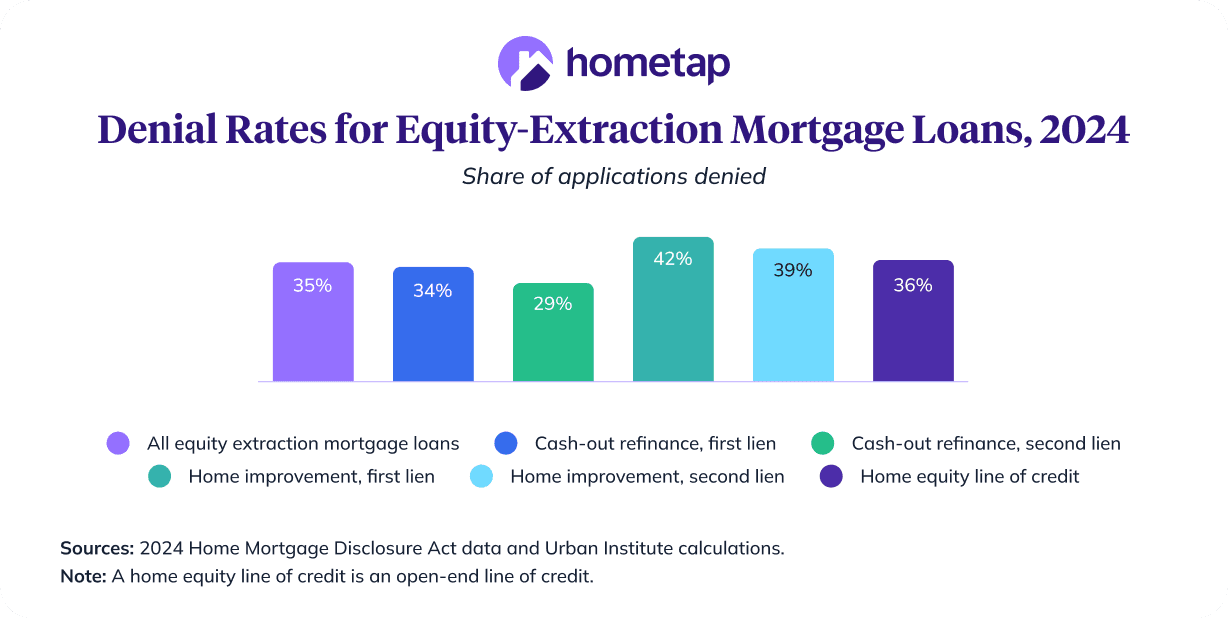 hometap

Denial Rates for Equity-Extraction Mortgage Loans, 2024

Share of applications denied

35%

34%

29%

42%

39%

36%

All equity extraction mortgage loans
Cash-out refinance, first lien
Cash-out refinance, second lien
Home improvement, first lien
Home improvement, second lien
Home equity line of credit

Sources: 2024 Home Mortgage Disclosure Act data and Urban Institute calculations.
Note: A home equity line of credit is an open-end line of credit.